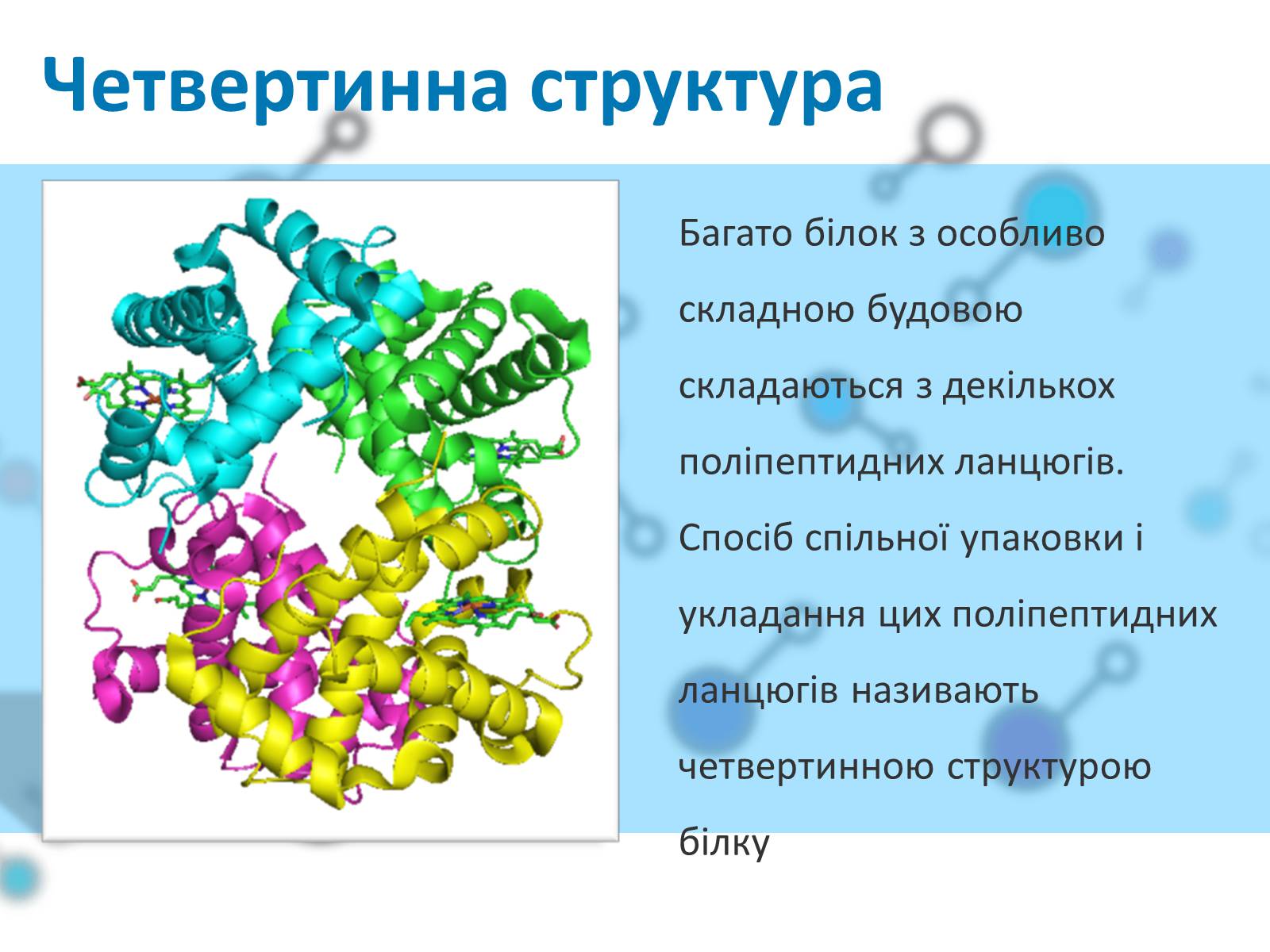 Четвертинна структура

Багато білок з особливо складною будовою складаються з декількох поліпептидних ланцюгів. Спосіб спільної упаковки і укладання цих поліпептидних ланцюгів називають четвертинною структурою білку